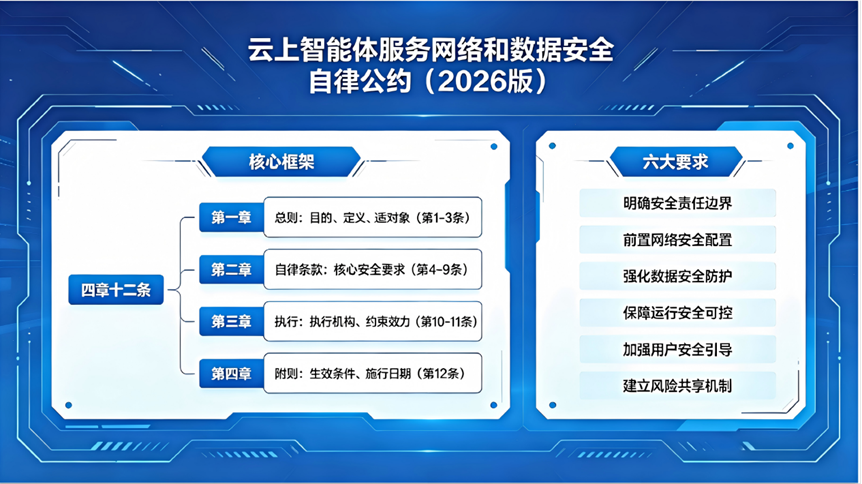 云上智能体服务网络和数据安全
自律公约（2026版）

核心框架

四章十二条

第一章
总则：目的、定义、适对象（第1-3条）

第二章
自律条款：核心安全要求（第4-9条）

第三章
执行：执行机构、约束效力（第10-11条）

第四章
附则：生效条件、施行日期（第12条）

六大要求

明确安全责任边界

前置网络安全配置

强化数据安全防护

保障运行安全可控

加强用户安全引导

建立风险共享机制